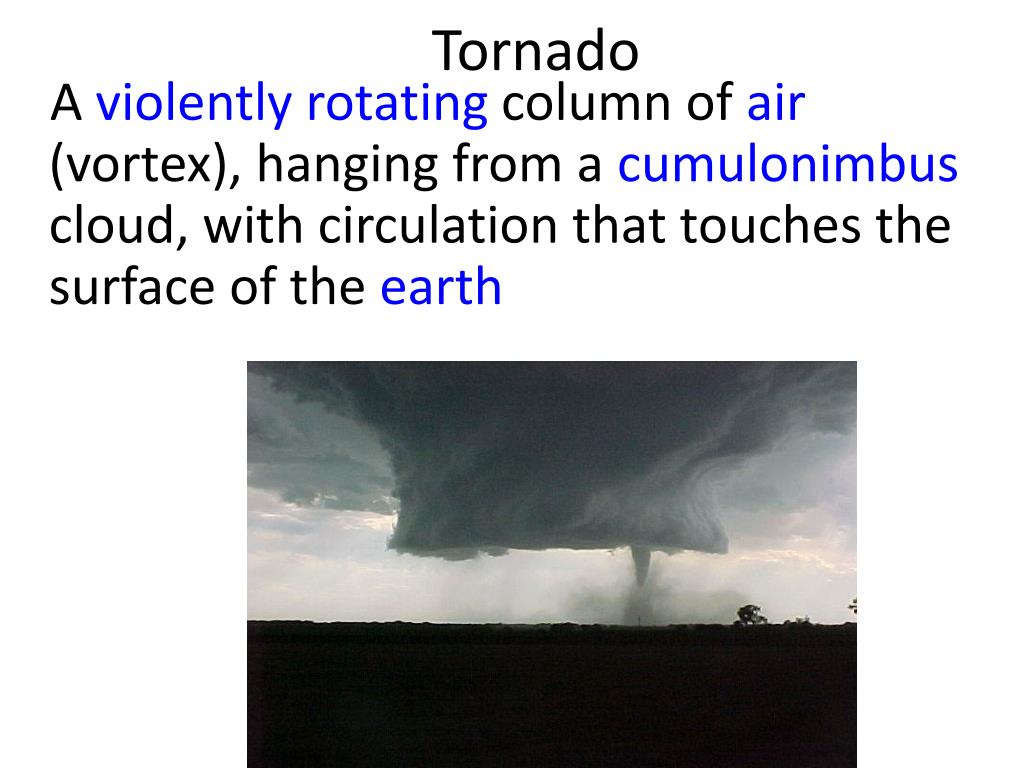 Tornado

A violently rotating column of air (vortex), hanging from a cumulonimbus cloud, with circulation that touches the surface of the earth